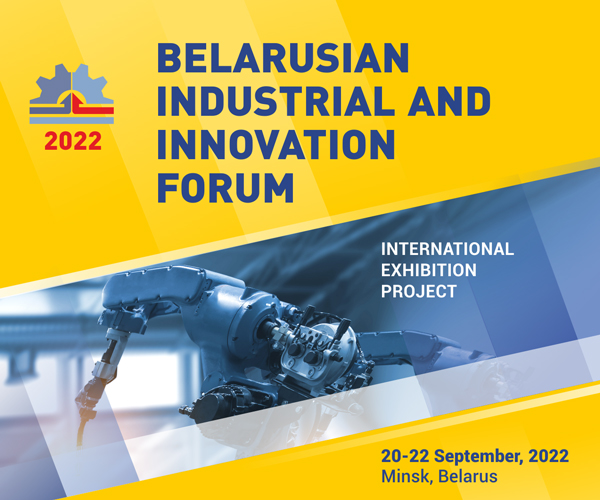 2022

BELARUSIAN INDUSTRIAL AND INNOVATION FORUM

INTERNATIONAL EXHIBITION PROJECT

20-22 September, 2022
Minsk, Belarus